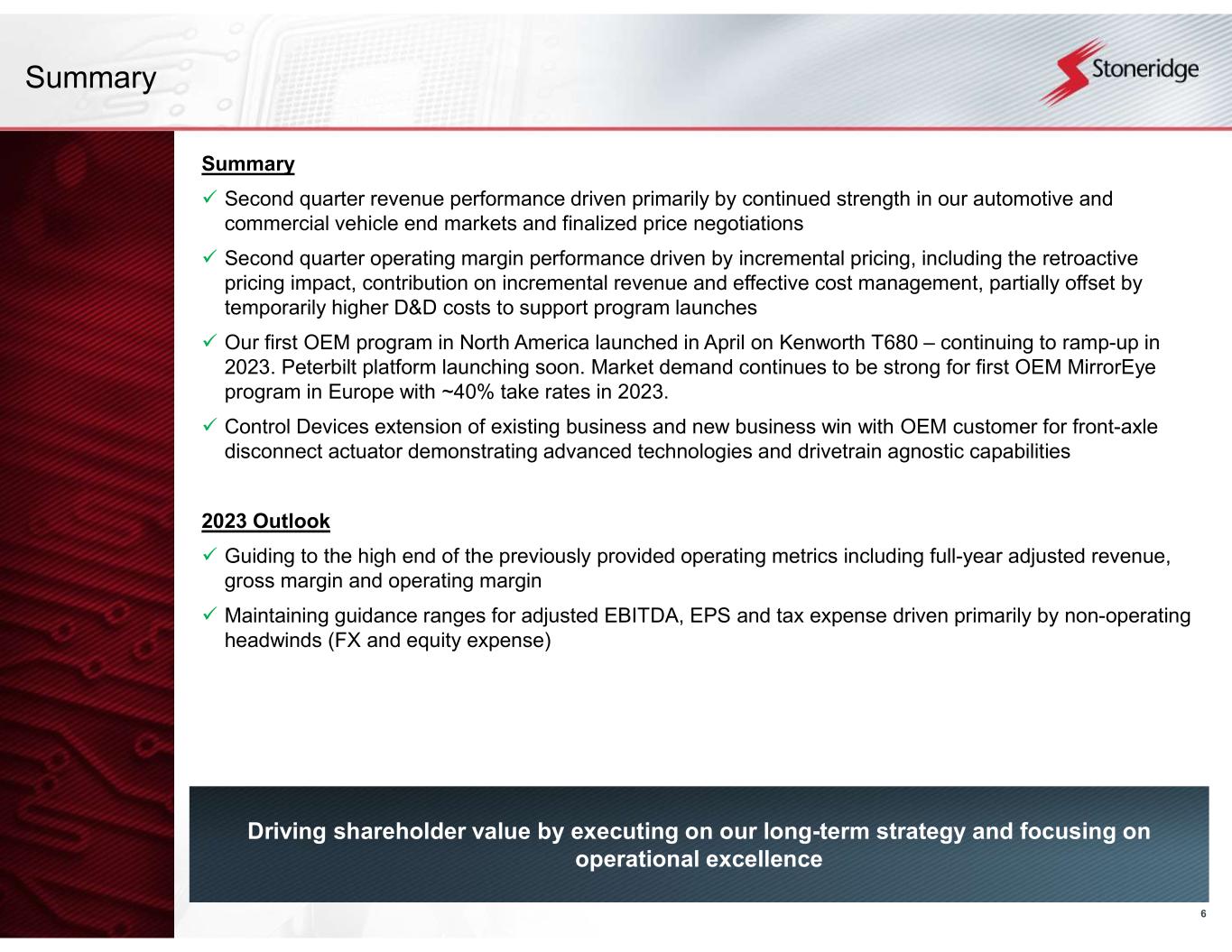 Summary

Stoneridge

Summary

✓ Second quarter revenue performance driven primarily by continued strength in our automotive and commercial vehicle end markets and finalized price negotiations

✓ Second quarter operating margin performance driven by incremental pricing, including the retroactive pricing impact, contribution on incremental revenue and effective cost management, partially offset by temporarily higher D&D costs to support program launches

✓ Our first OEM program in North America launched in April on Kenworth T680 – continuing to ramp-up in 2023. Peterbilt platform launching soon. Market demand continues to be strong for first OEM MirrorEye program in Europe with ~40% take rates in 2023.

✓ Control Devices extension of existing business and new business win with OEM customer for front-axle disconnect actuator demonstrating advanced technologies and drivetrain agnostic capabilities

2023 Outlook

✓ Guiding to the high end of the previously provided operating metrics including full-year adjusted revenue, gross margin and operating margin

✓ Maintaining guidance ranges for adjusted EBITDA, EPS and tax expense driven primarily by non-operating headwinds (FX and equity expense)

Driving shareholder value by executing on our long-term strategy and focusing on operational excellence

6